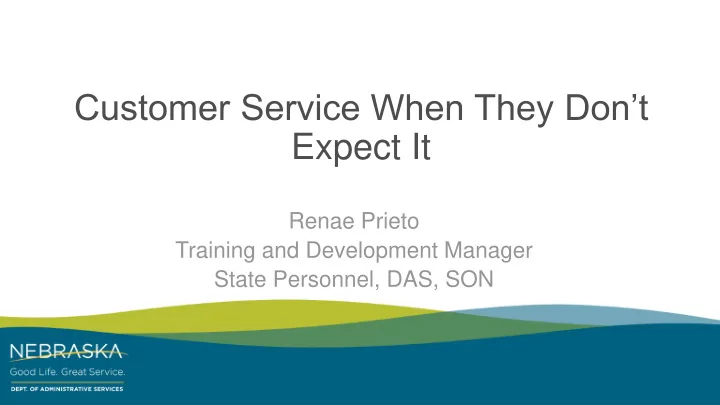 Customer Service When They Don’t Expect It

Renae Prieto
Training and Development Manager
State Personnel, DAS, SON

NEBRASKA
Good Life. Great Service.
DEPT. OF ADMINISTRATIVE SERVICES